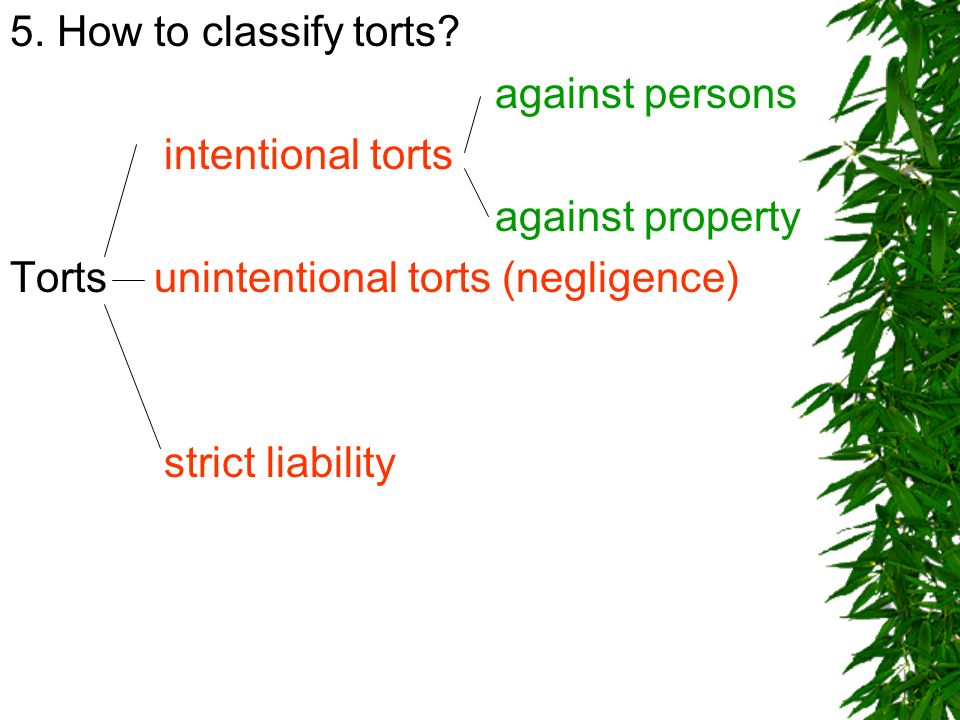 5. How to classify torts?

against persons

intentional torts

against property

Torts unintentional torts (negligence)

strict liability